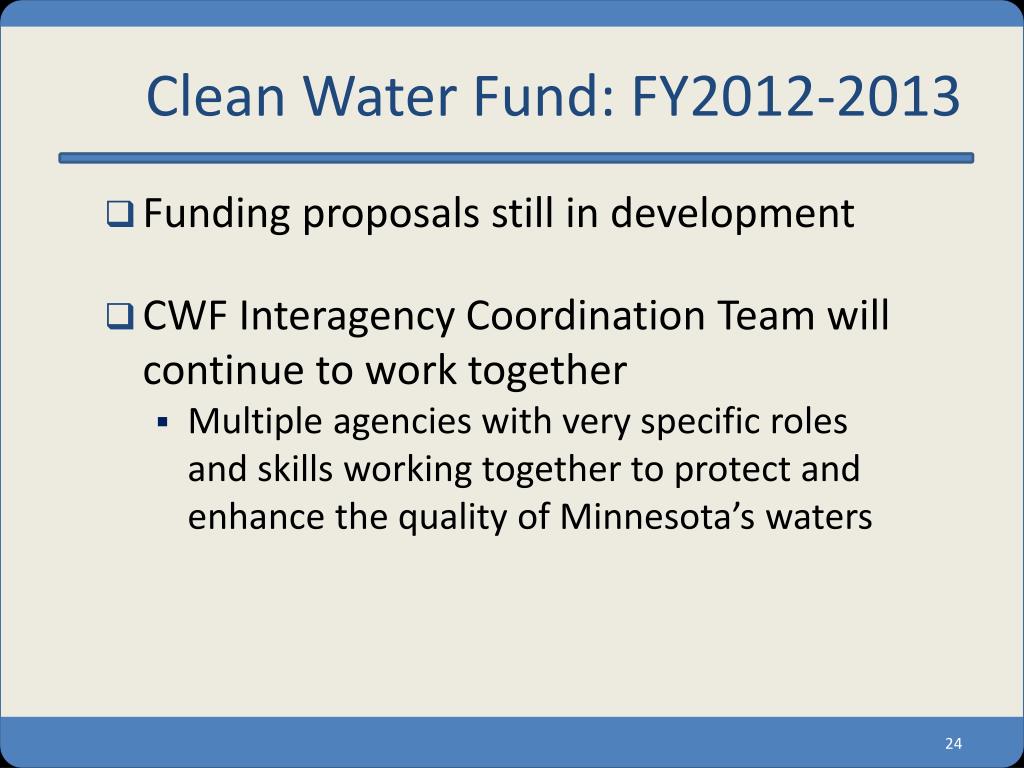 Clean Water Fund: FY2012-2013

❑ Funding proposals still in development

❑ CWF Interagency Coordination Team will continue to work together

▪ Multiple agencies with very specific roles and skills working together to protect and enhance the quality of Minnesota’s waters

24